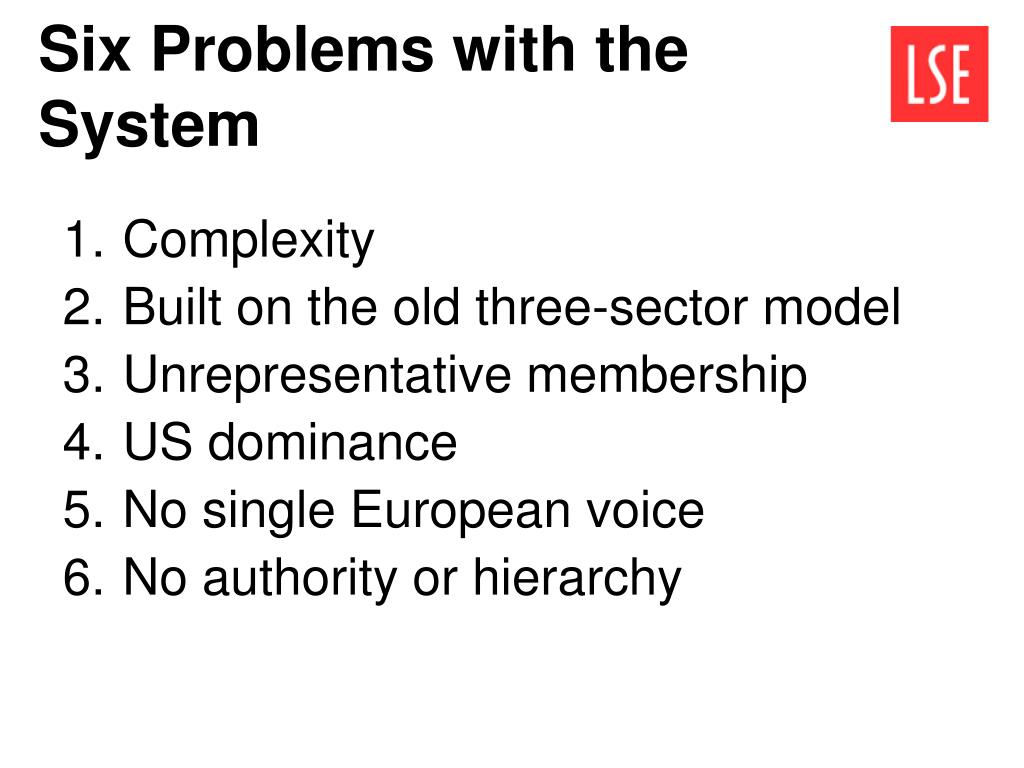 Six Problems with the System

LSE

1. Complexity
2. Built on the old three-sector model
3. Unrepresentative membership
4. US dominance
5. No single European voice
6. No authority or hierarchy